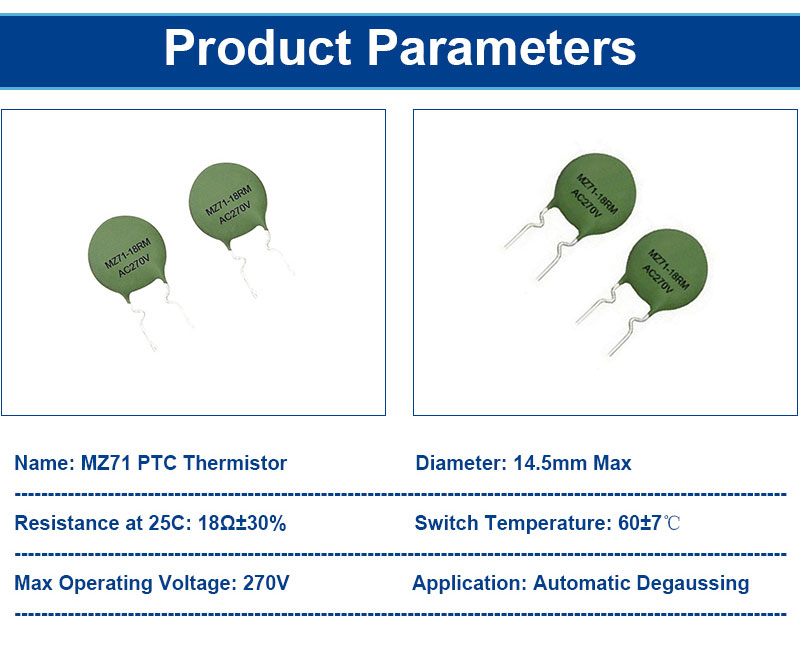 Product Parameters

MZ71-18RM
AC270V

MZ71-18RM
AC270V

MZ71-18RM
AC270V

MZ71-18RM
AC270V

Name: MZ71 PTC Thermistor

Diameter: 14.5mm Max

Resistance at 25C: 18Ω±30%

Switch Temperature: 60±7℃

Max Operating Voltage: 270V

Application: Automatic Degaussing